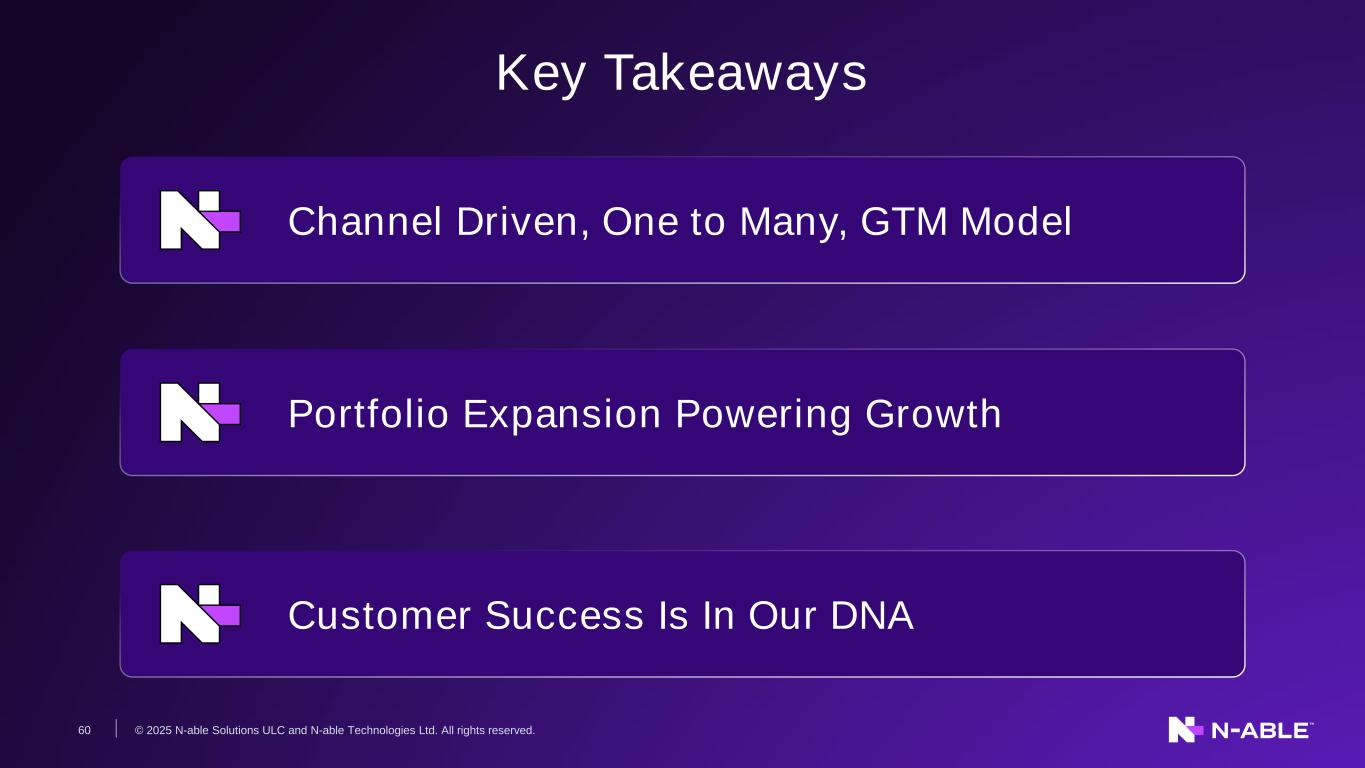 Key Takeaways

Channel Driven, One to Many, GTM Model

Portfolio Expansion Powering Growth

Customer Success Is In Our DNA

60 © 2025 N-able Solutions ULC and N-able Technologies Ltd. All rights reserved.

N-ABLE™